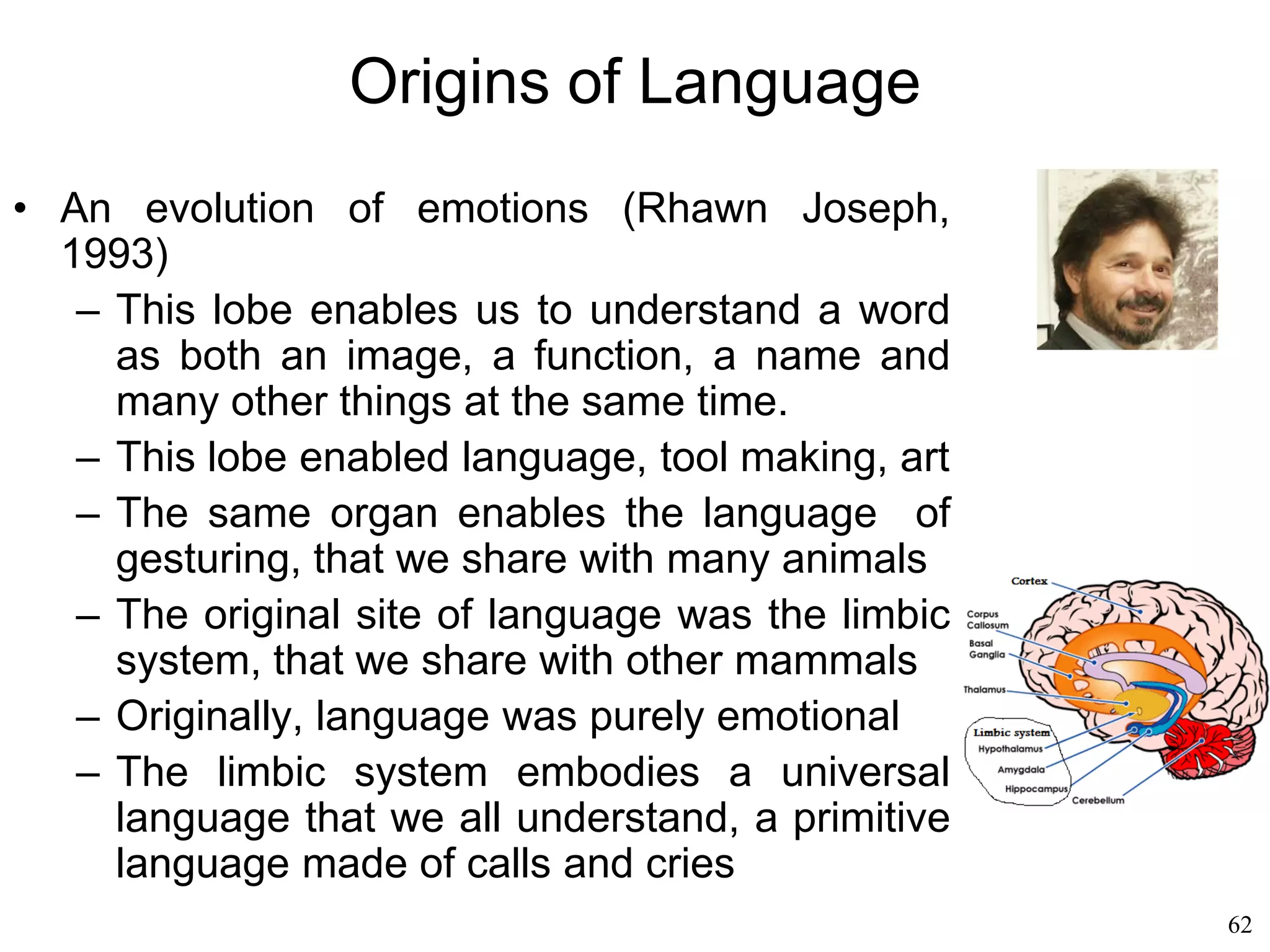 Origins of Language

• An evolution of emotions (Rhawn Joseph, 1993)
– This lobe enables us to understand a word as both an image, a function, a name and many other things at the same time.
– This lobe enabled language, tool making, art
– The same organ enables the language of gesturing, that we share with many animals
– The original site of language was the limbic system, that we share with other mammals
– Originally, language was purely emotional
– The limbic system embodies a universal language that we all understand, a primitive language made of calls and cries

Cortex
Corpus Callosum
Basal Ganglia
Thalamus
Limbic system
Hypothalamus
Amygdala
Hippocampus
Cerebellum

62